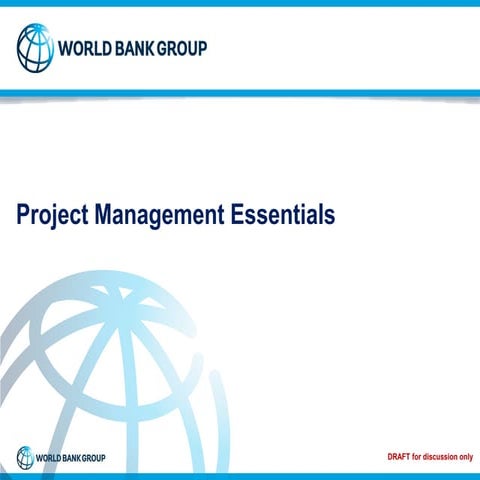 WORLD BANK GROUP

Project Management Essentials

WORLD BANK GROUP

DRAFT for discussion only